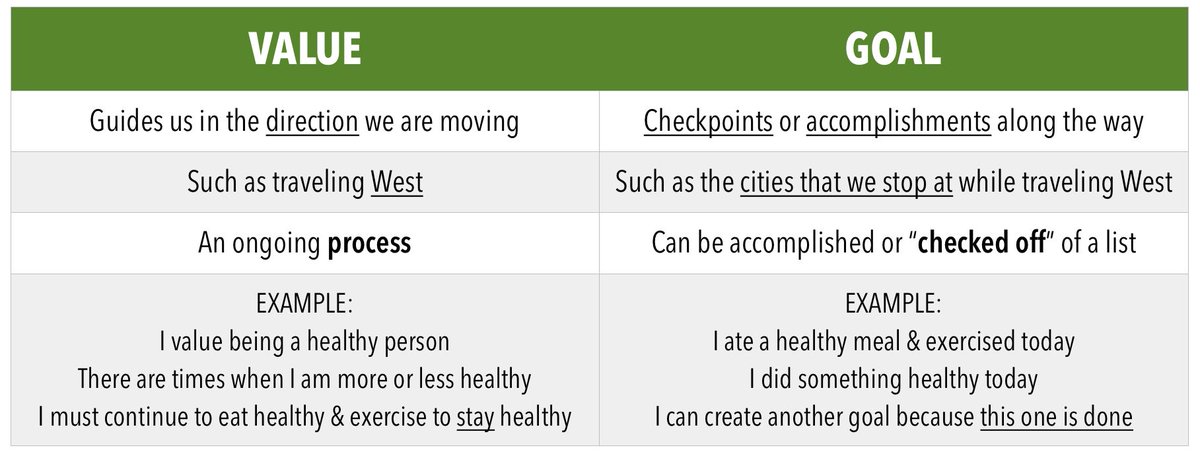 | VALUE | GOAL |
|---|---|
| Guides us in the direction we are moving | Checkpoints or accomplishments along the way |
| Such as traveling West | Such as the cities that we stop at while traveling West |
| An ongoing **process** | Can be accomplished or "**checked off**" of a list |
| EXAMPLE: I value being a healthy person There are times when I am more or less healthy I must continue to eat healthy & exercise to stay healthy | EXAMPLE: I ate a healthy meal & exercised today I did something healthy today I can create another goal because this one is done |